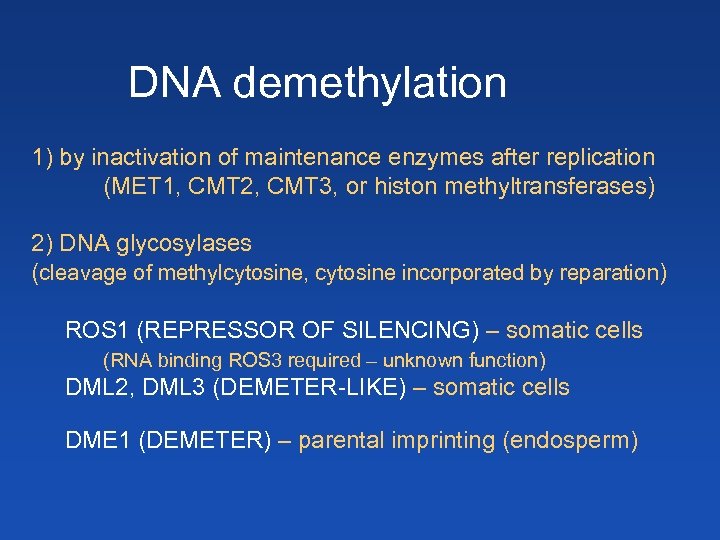 DNA demethylation

1) by inactivation of maintenance enzymes after replication
(MET1, CMT2, CMT3, or histon methyltransferases)

2) DNA glycosylases
(cleavage of methylcytosine, cytosine incorporated by reparation)

ROS1 (REPRESSOR OF SILENCING) – somatic cells
(RNA binding ROS3 required – unknown function)
DML2, DML3 (DEMETER-LIKE) – somatic cells

DME1 (DEMETER) – parental imprinting (endosperm)